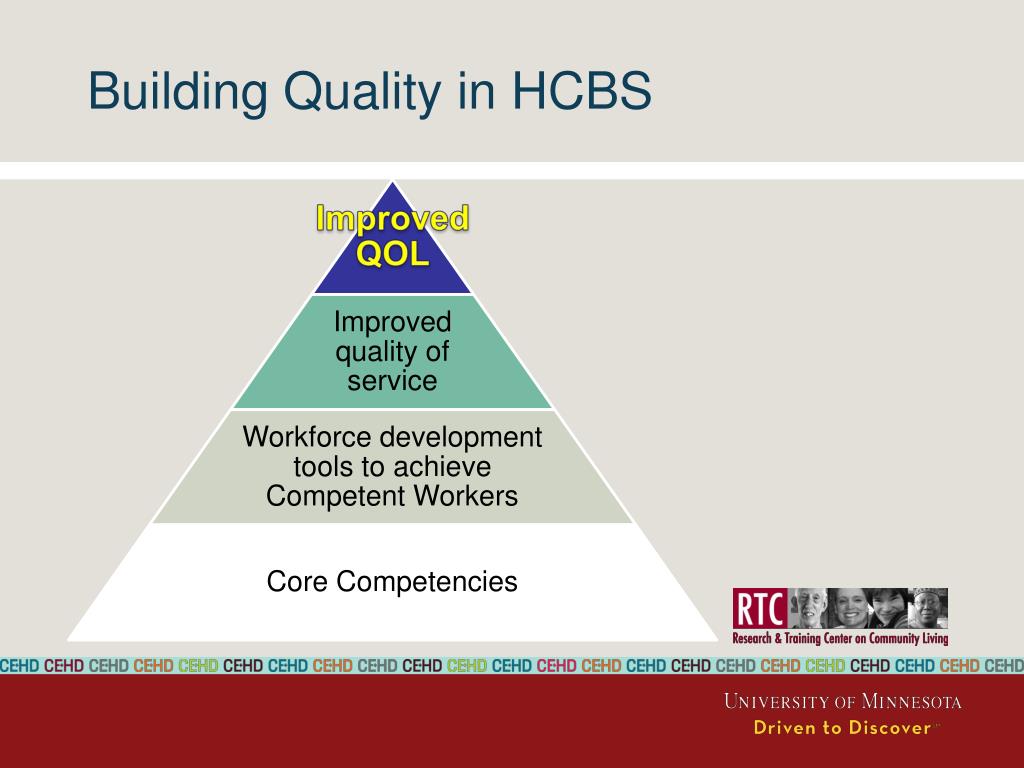 Building Quality in HCBS

Improved QOL

Improved quality of service

Workforce development tools to achieve Competent Workers

Core Competencies

RTC
Research & Training Center on Community Living

CEHD CEHD CEHD CEHD CEHD CEHD CEHD CEHD CEHD CEHD CEHD CEHD CEHD CEHD CEHD CEHD CEHD CEHD CEHD CEHD CEHD CEHD CEHD

UNIVERSITY OF MINNESOTA
Driven to Discover℠